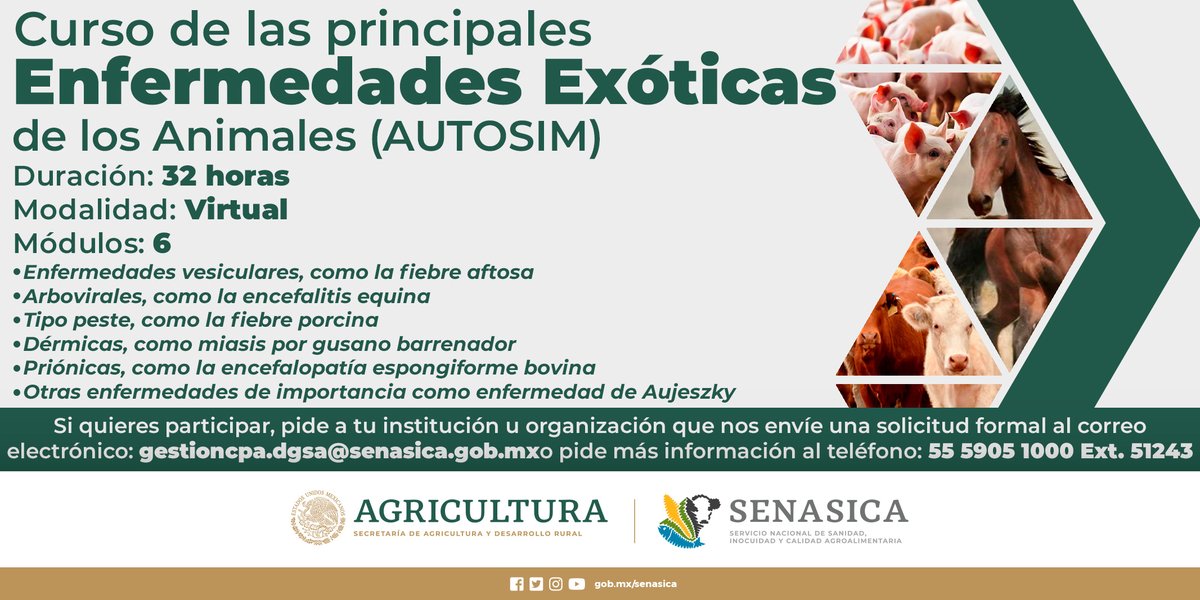 Curso de las principales
Enfermedades Exóticas
de los Animales (AUTOSIM)
Duración: 32 horas
Modalidad: Virtual
Módulos: 6

• Enfermedades vesiculares, como la fiebre aftosa
• Arbovirales, como la encefalitis equina
• Tipo peste, como la fiebre porcina
• Dérmicas, como miasis por gusano barrenador
• Priónicas, como la encefalopatía espongiforme bovina
• Otras enfermedades de importancia como enfermedad de Aujeszky

Si quieres participar, pide a tu institución u organización que nos envíe una solicitud formal al correo electrónico: gestioncpa.dgsa@senasica.gob.mxo pide más información al teléfono: 55 5905 1000 Ext. 51243

AGRICULTURA
SECRETARÍA DE AGRICULTURA Y DESARROLLO RURAL

SENASICA
SERVICIO NACIONAL DE SANIDAD, INOCUIDAD Y CALIDAD AGROALIMENTARIA

gob.mx/senasica